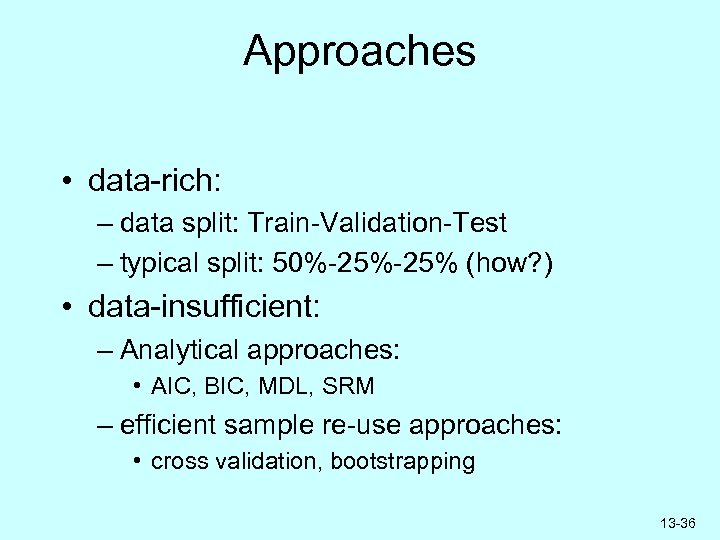 Approaches

• data-rich:
– data split: Train-Validation-Test
– typical split: 50%-25%-25% (how?)

• data-insufficient:
– Analytical approaches:
• AIC, BIC, MDL, SRM
– efficient sample re-use approaches:
• cross validation, bootstrapping

13-36